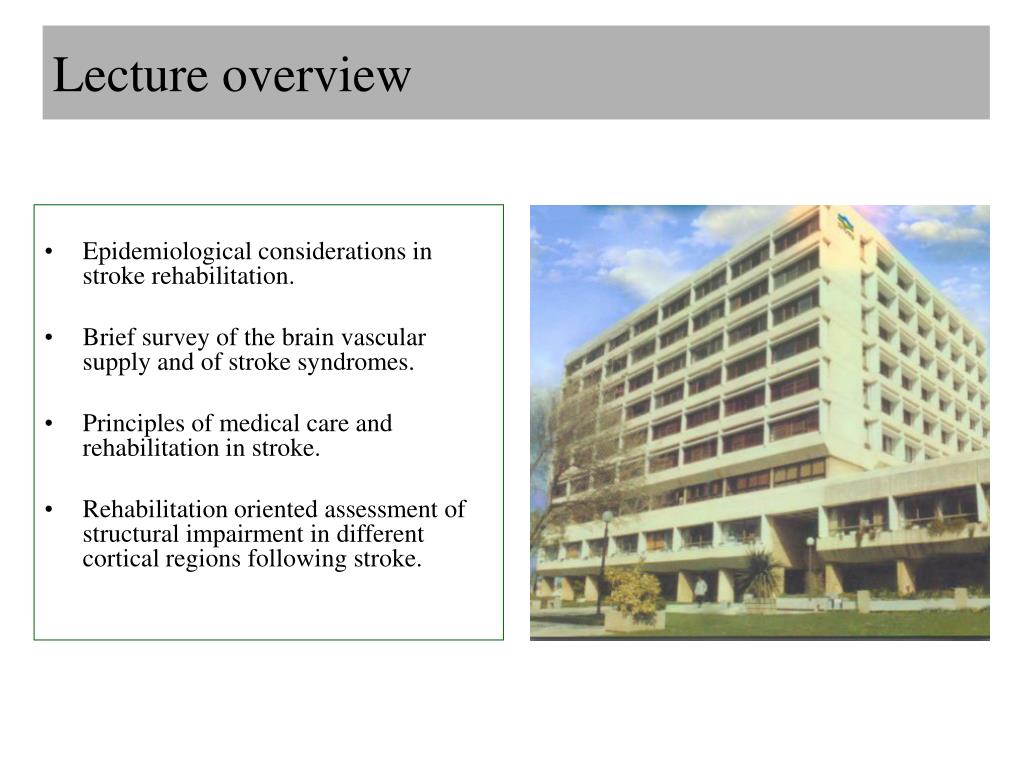 Lecture overview

• Epidemiological considerations in stroke rehabilitation.

• Brief survey of the brain vascular supply and of stroke syndromes.

• Principles of medical care and rehabilitation in stroke.

• Rehabilitation oriented assessment of structural impairment in different cortical regions following stroke.